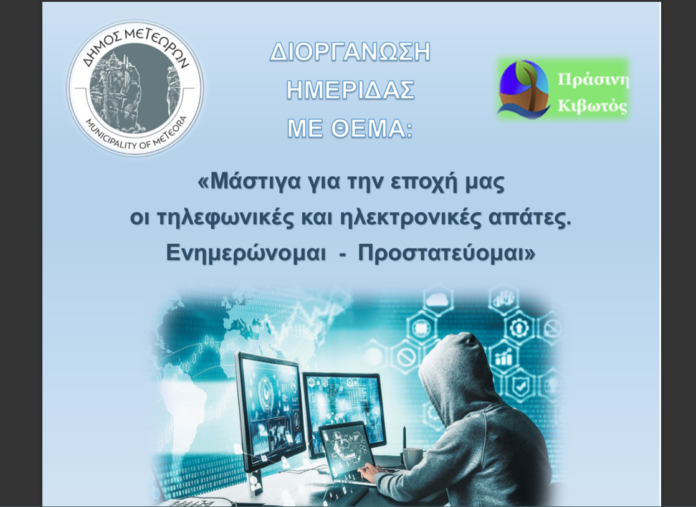 ΔΗΜΟΣ ΜΕΤΕΩΡΩΝ
MUNICIPALITY OF METEORA

ΔΙΟΡΓΑΝΩΣΗ
ΗΜΕΡΙΔΑΣ
ΜΕ ΘΕΜΑ:

Πράσινη
Κιβωτός

«Μάστιγα για την εποχή μας
οι τηλεφωνικές και ηλεκτρονικές απάτες.
Ενημερώνομαι - Προστατεύομαι»